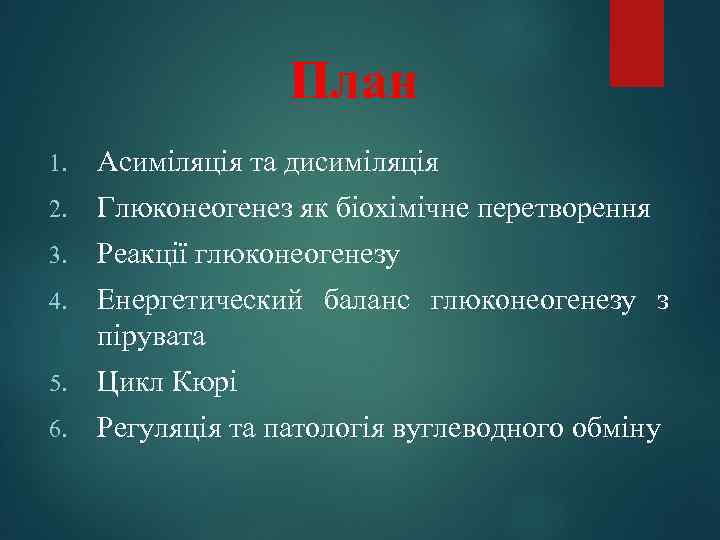 План

1. Асиміляція та дисиміляція
2. Глюконеогенез як біохімічне перетворення
3. Реакції глюконеогенезу
4. Енергетический баланс глюконеогенезу з пірувата
5. Цикл Кюрі
6. Регуляція та патологія вуглеводного обміну